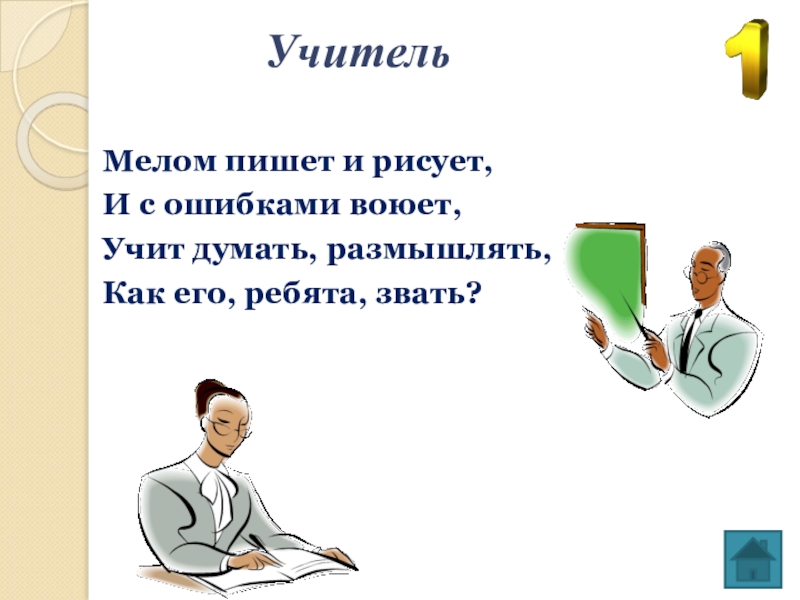 Учитель

1

Мелом пишет и рисует,
И с ошибками воюет,
Учит думать, размышлять,
Как его, ребята, звать?